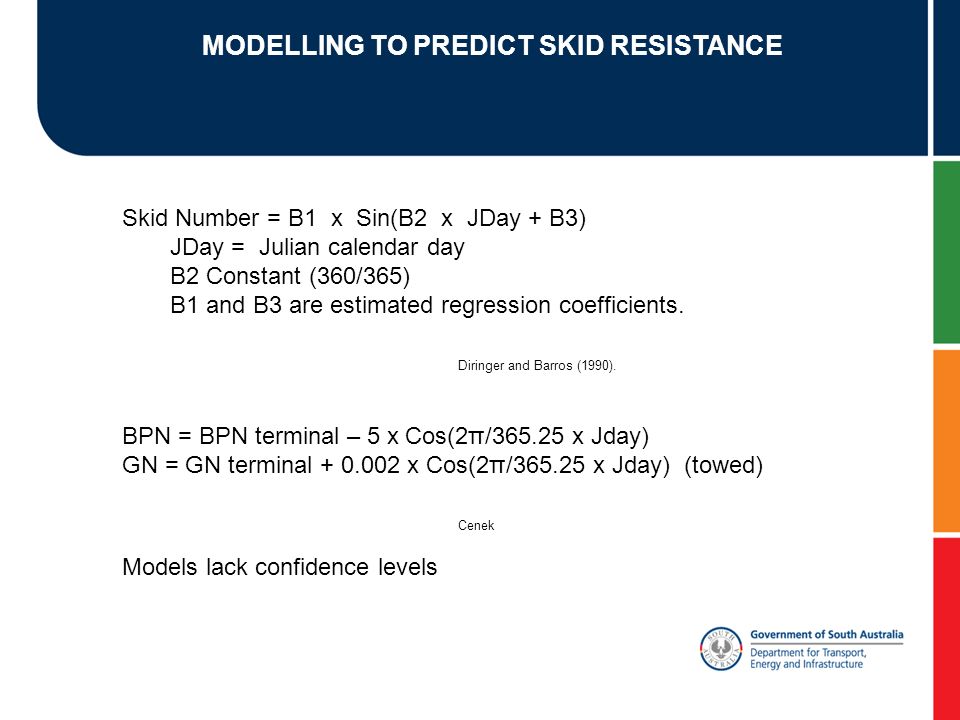 MODELLING TO PREDICT SKID RESISTANCE

Skid Number = B1 x Sin(B2 x JDay + B3)
JDay = Julian calendar day
B2 Constant (360/365)
B1 and B3 are estimated regression coefficients.

Diringer and Barros (1990).

BPN = BPN terminal – 5 x Cos(2π/365.25 x Jday)
GN = GN terminal + 0.002 x Cos(2π/365.25 x Jday) (towed)

Cenek

Models lack confidence levels

SOUTH AUSTRALIA

Government of South Australia
Department for Transport, Energy and Infrastructure